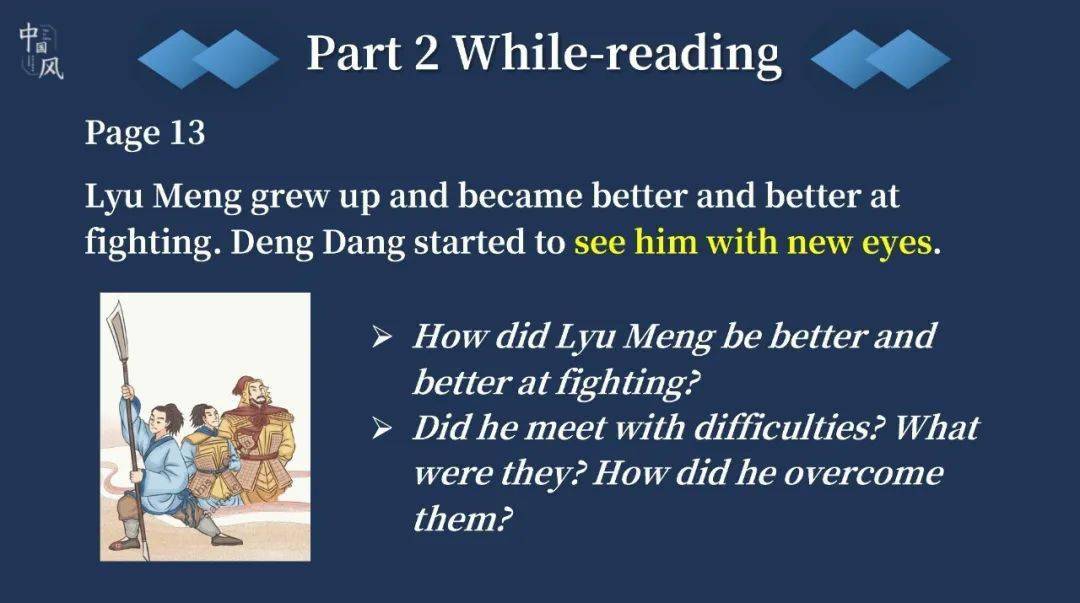 中国风

Part 2 While-reading

Page 13

Lyu Meng grew up and became better and better at fighting. Deng Dang started to see him with new eyes.

➢ How did Lyu Meng be better and better at fighting?
➢ Did he meet with difficulties? What were they? How did he overcome them?